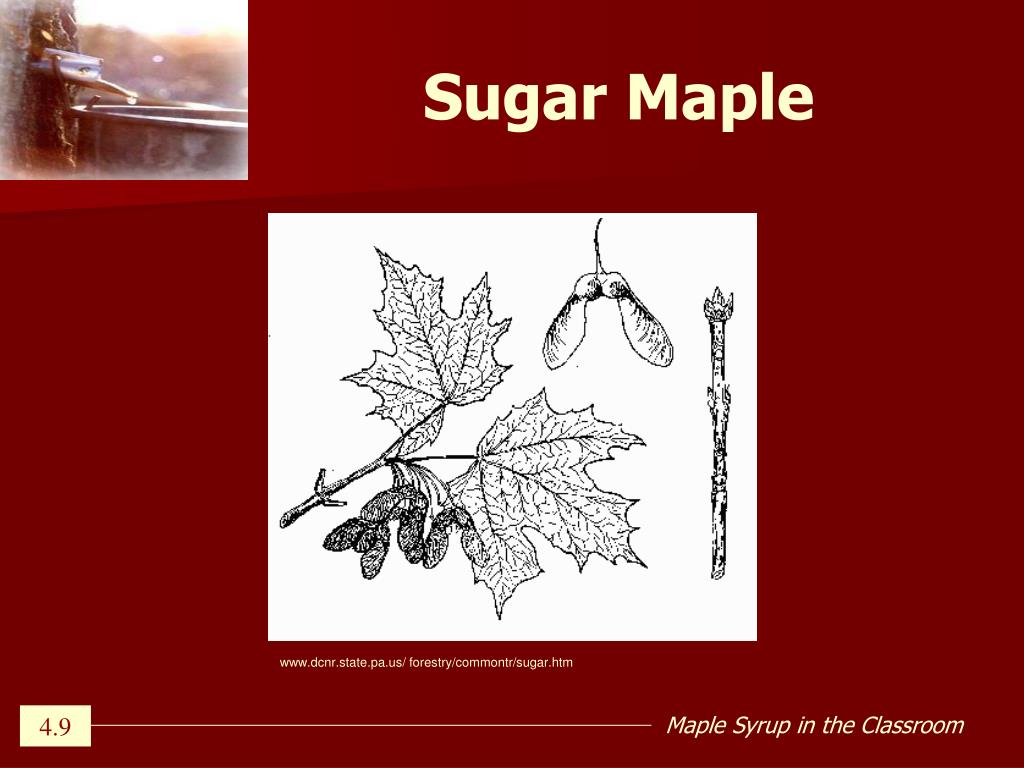 Sugar Maple

www.dcnr.state.pa.us/ forestry/commontr/sugar.htm

4.9

Maple Syrup in the Classroom